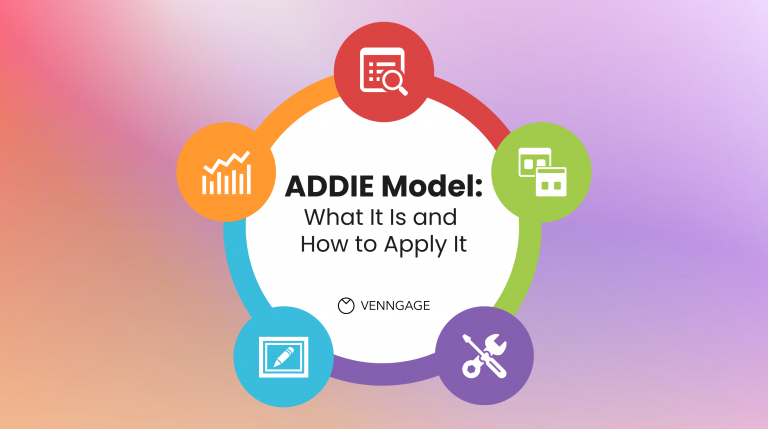 ADDIE Model:
What It Is and
How to Apply It

VENNGAGE